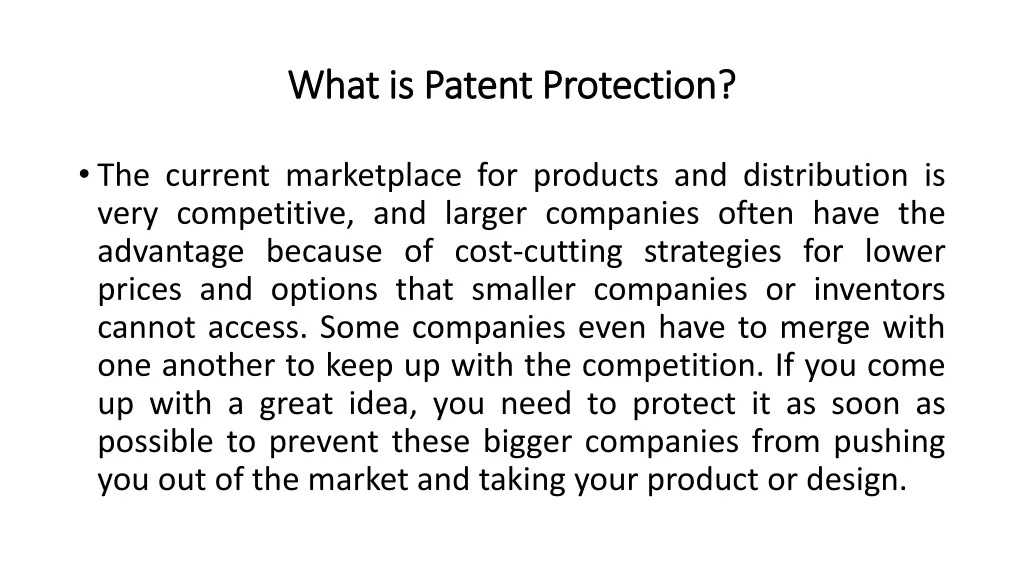 What is Patent Protection?

• The current marketplace for products and distribution is very competitive, and larger companies often have the advantage because of cost-cutting strategies for lower prices and options that smaller companies or inventors cannot access. Some companies even have to merge with one another to keep up with the competition. If you come up with a great idea, you need to protect it as soon as possible to prevent these bigger companies from pushing you out of the market and taking your product or design.